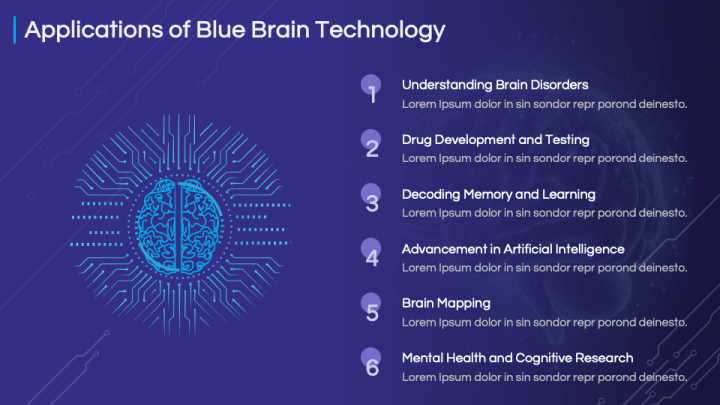 Applications of Blue Brain Technology

1
Understanding Brain Disorders
Lorem Ipsum dolor in sin sondor repr porond deinesto.

2
Drug Development and Testing
Lorem Ipsum dolor in sin sondor repr porond deinesto.

3
Decoding Memory and Learning
Lorem Ipsum dolor in sin sondor repr porond deinesto.

4
Advancement in Artificial Intelligence
Lorem Ipsum dolor in sin sondor repr porond deinesto.

5
Brain Mapping
Lorem Ipsum dolor in sin sondor repr porond deinesto.

6
Mental Health and Cognitive Research
Lorem Ipsum dolor in sin sondor repr porond deinesto.